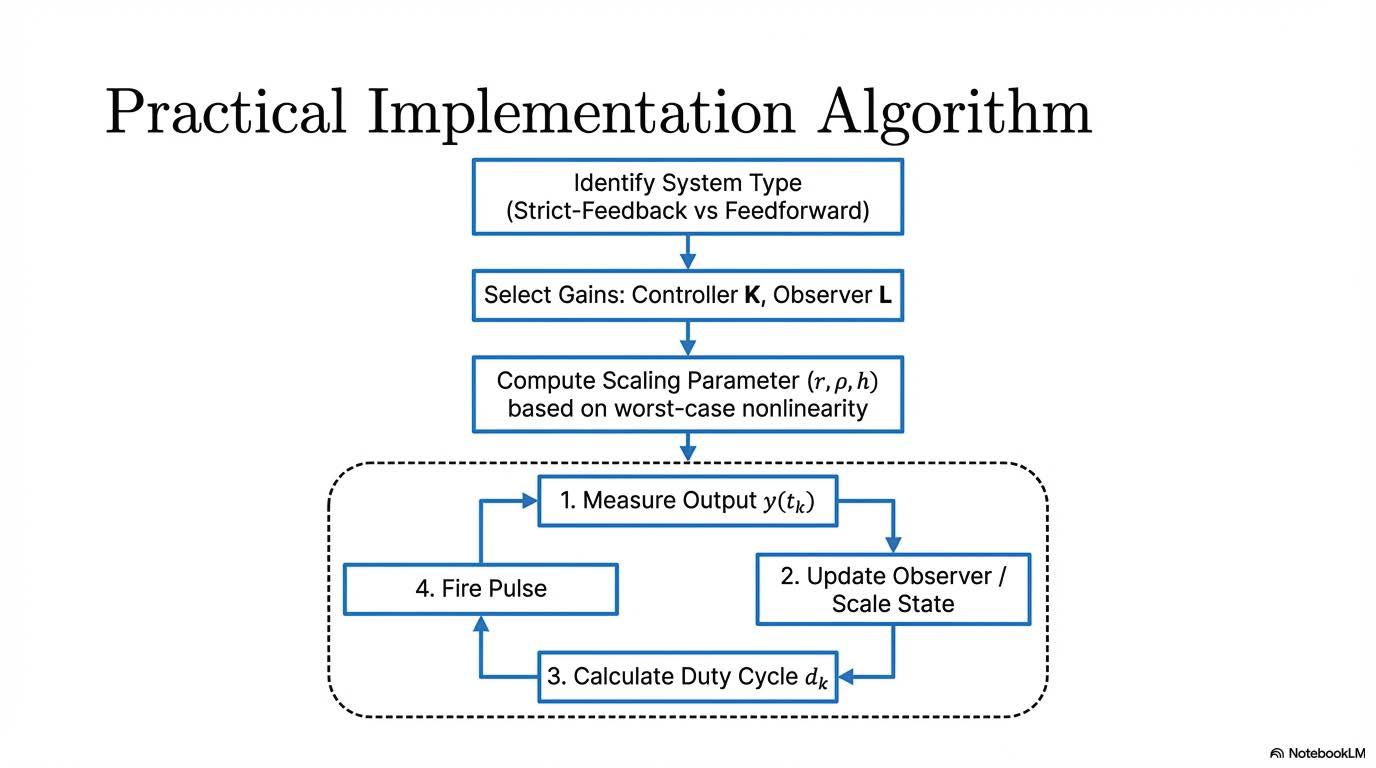 Practical Implementation Algorithm

Identify System Type (Strict-Feedback vs Feedforward)

Select Gains: Controller **K**, Observer **L**

Compute Scaling Parameter $(r, \rho, h)$ based on worst-case nonlinearity

1. Measure Output $y(t_k)$

2. Update Observer / Scale State

3. Calculate Duty Cycle $d_k$

4. Fire Pulse

NotebookLM